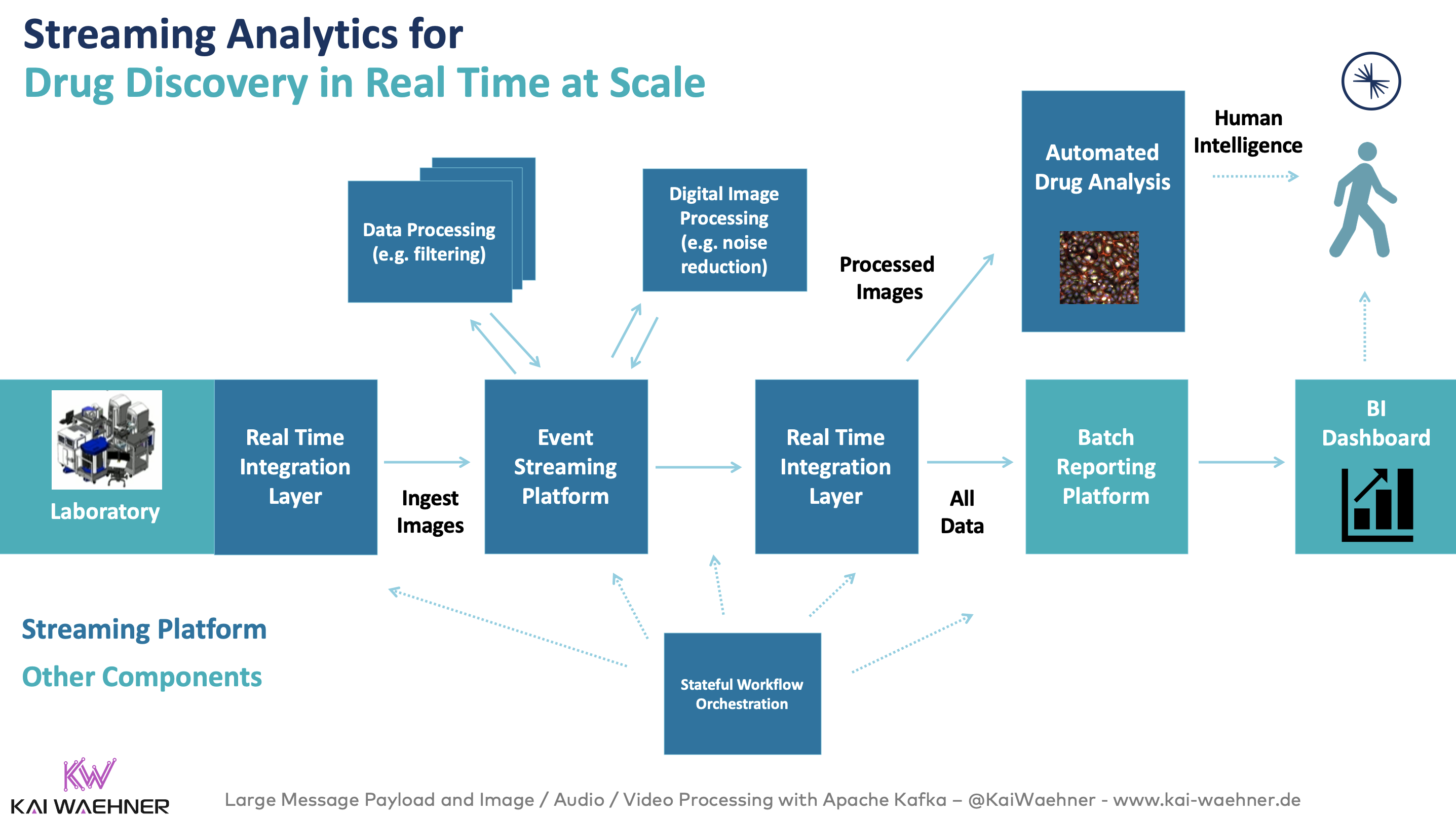 Streaming Analytics for
Drug Discovery in Real Time at Scale

Data Processing (e.g. filtering)

Digital Image Processing (e.g. noise reduction)

Processed Images

Automated Drug Analysis

Human Intelligence

Laboratory

Real Time Integration Layer

Ingest Images

Event Streaming Platform

Real Time Integration Layer

All Data

Batch Reporting Platform

BI Dashboard

Streaming Platform

Other Components

Stateful Workflow Orchestration

KW
KAI WAEHNER

Large Message Payload and Image / Audio / Video Processing with Apache Kafka – @KaiWaehner - www.kai-waehner.de